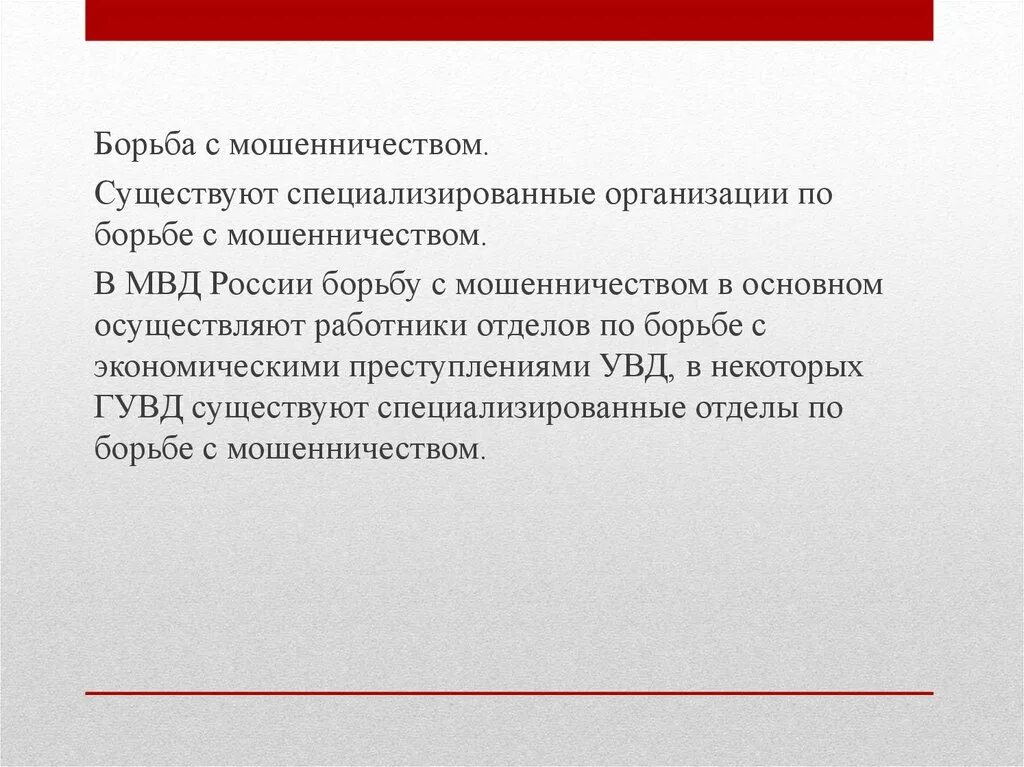 Борьба с мошенничеством.

Существуют специализированные организации по борьбе с мошенничеством.

В МВД России борьбу с мошенничеством в основном осуществляют работники отделов по борьбе с экономическими преступлениями УВД, в некоторых ГУВД существуют специализированные отделы по борьбе с мошенничеством.